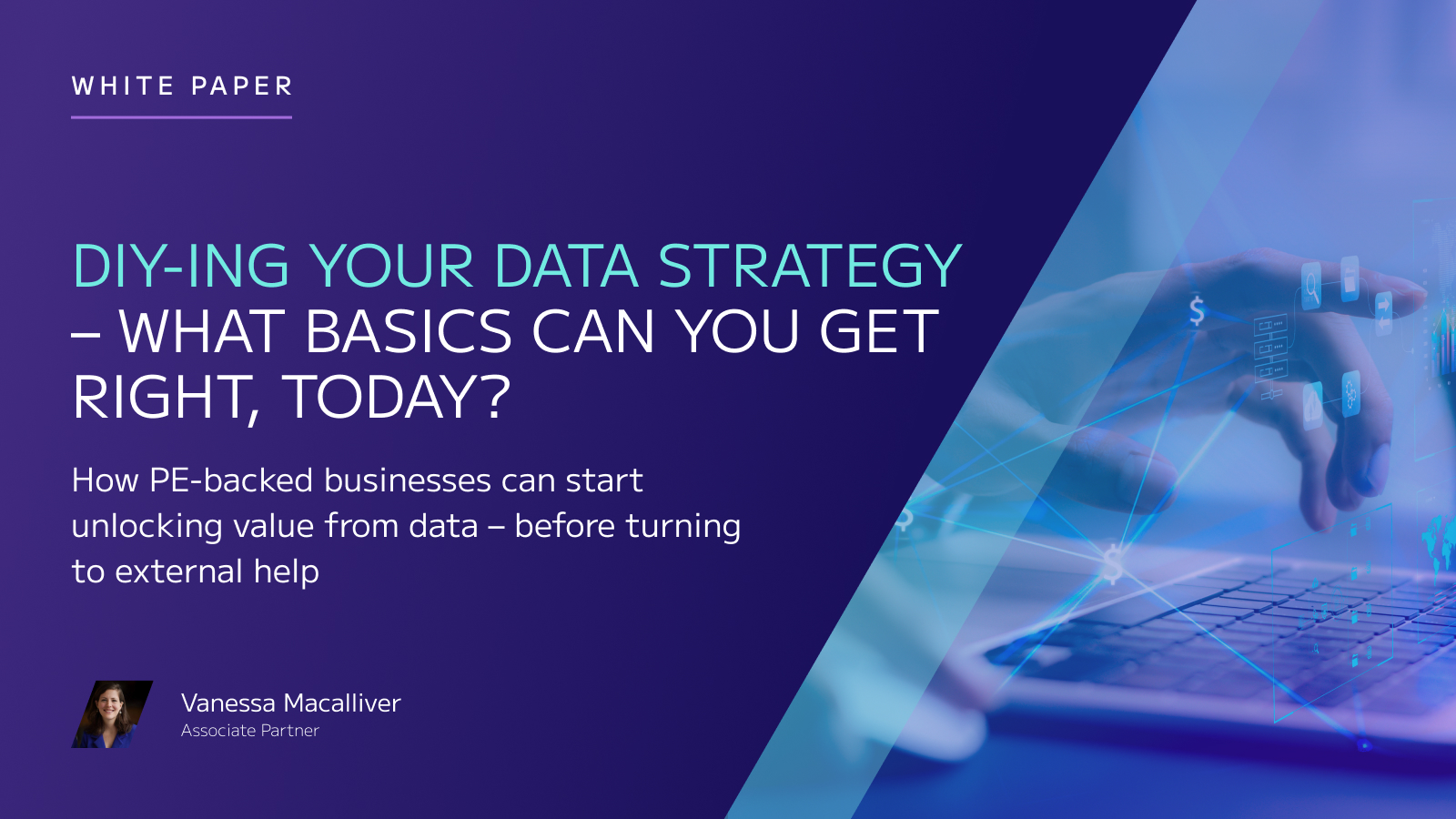 WHITE PAPER

DIY-ING YOUR DATA STRATEGY – WHAT BASICS CAN YOU GET RIGHT, TODAY?

How PE-backed businesses can start unlocking value from data – before turning to external help

Vanessa Macalliver
Associate Partner